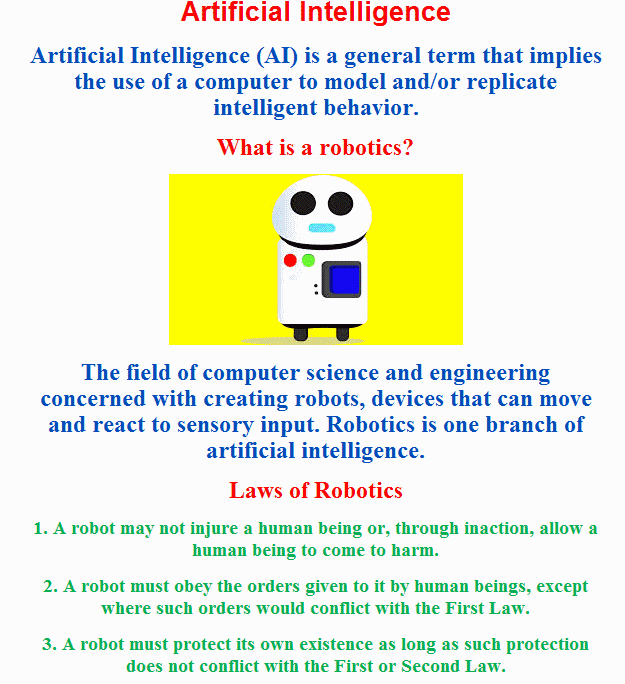 Artificial Intelligence

Artificial Intelligence (AI) is a general term that implies the use of a computer to model and/or replicate intelligent behavior.

What is a robotics?

The field of computer science and engineering concerned with creating robots, devices that can move and react to sensory input. Robotics is one branch of artificial intelligence.

Laws of Robotics

1. A robot may not injure a human being or, through inaction, allow a human being to come to harm.

2. A robot must obey the orders given to it by human beings, except where such orders would conflict with the First Law.

3. A robot must protect its own existence as long as such protection does not conflict with the First or Second Law.